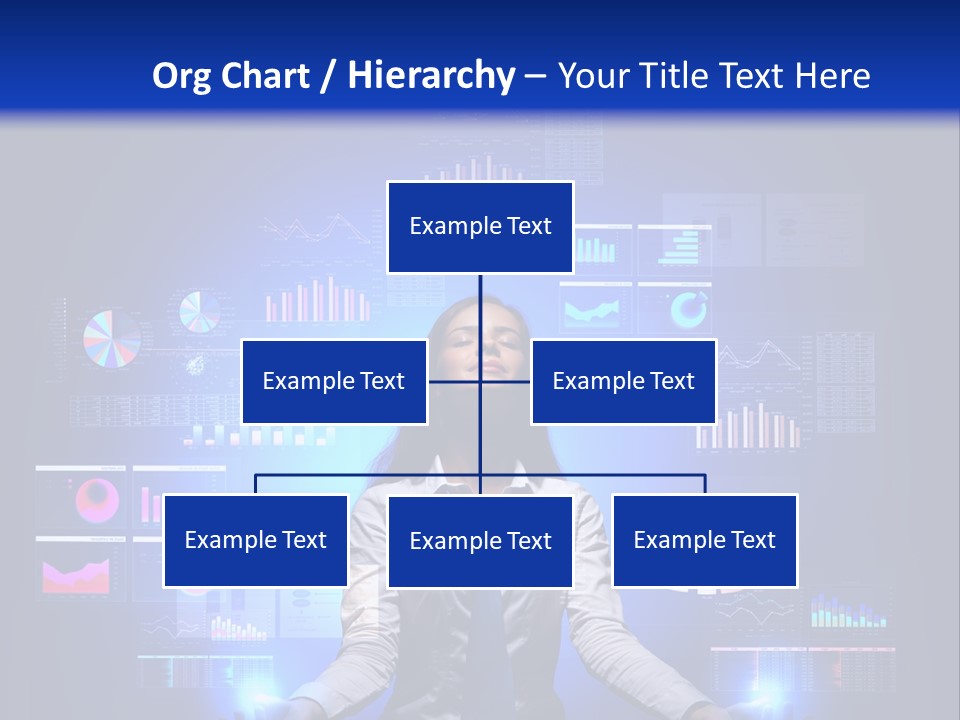 Org Chart / Hierarchy – Your Title Text Here

Example Text

Example Text

Example Text

Example Text

Example Text

Example Text